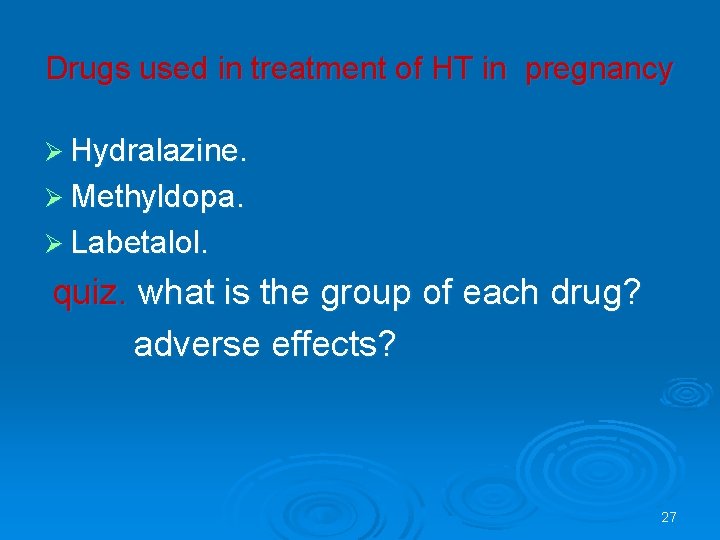 Drugs used in treatment of HT in pregnancy

➢ Hydralazine.
➢ Methyldopa.
➢ Labetalol.

quiz. what is the group of each drug? adverse effects?

27